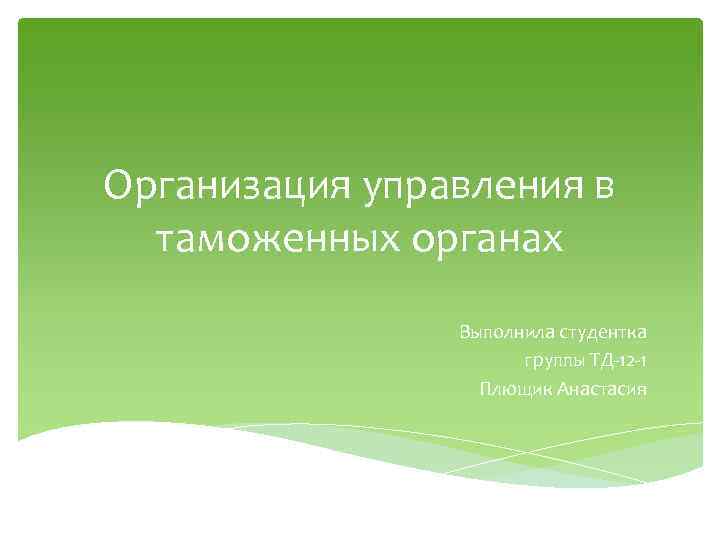 Организация управления в таможенных органах

Выполнила студентка
группы ТД-12-1
Плющик Анастасия